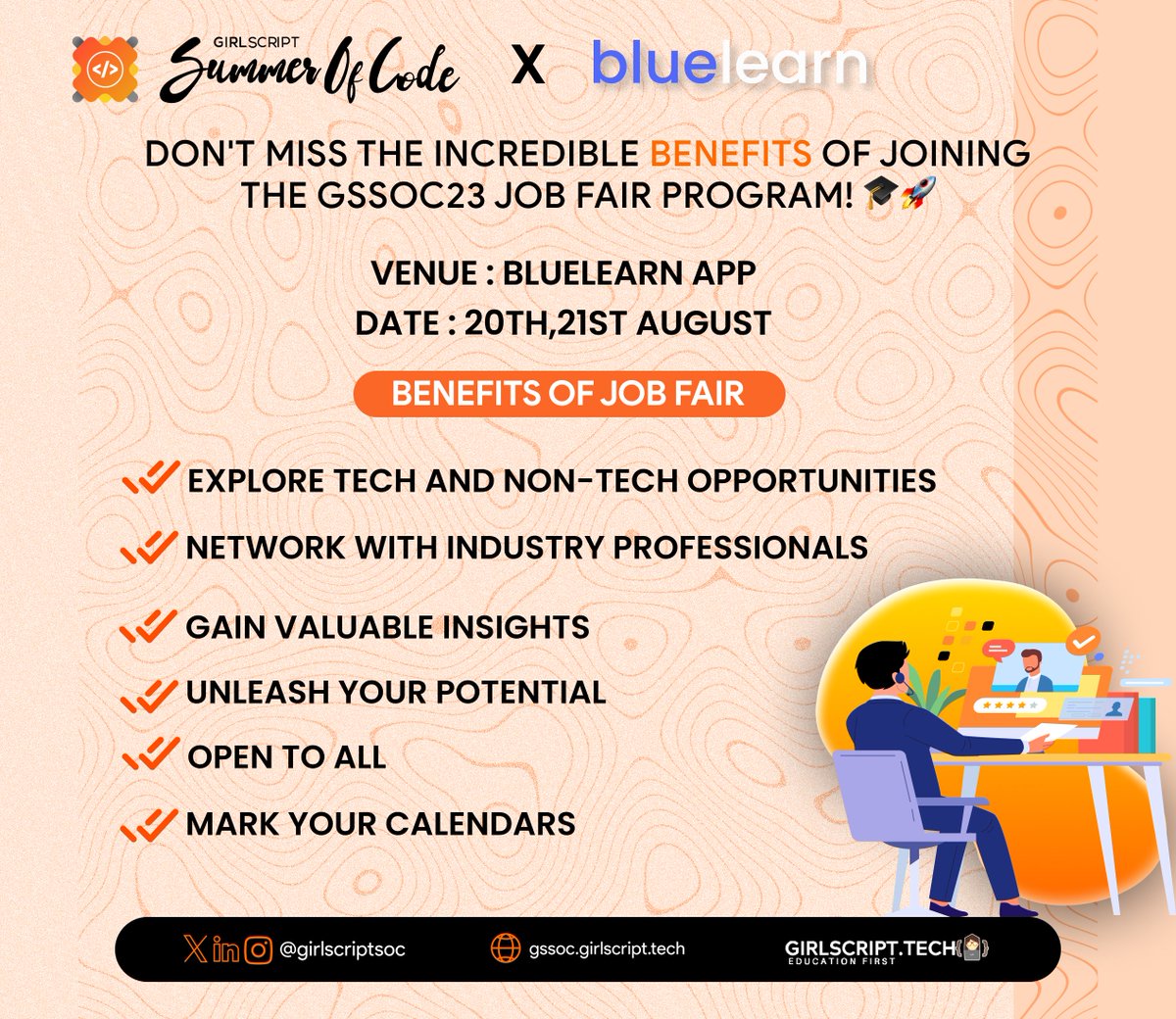 GIRLSCRIPT Summer Of Code X bluelearn

DON'T MISS THE INCREDIBLE BENEFITS OF JOINING THE GSSOC23 JOB FAIR PROGRAM! 🎓🚀

VENUE : BLUELEARN APP
DATE : 20TH,21ST AUGUST

BENEFITS OF JOB FAIR

EXPLORE TECH AND NON-TECH OPPORTUNITIES
NETWORK WITH INDUSTRY PROFESSIONALS
GAIN VALUABLE INSIGHTS
UNLEASH YOUR POTENTIAL
OPEN TO ALL
MARK YOUR CALENDARS

@girlscriptsoc
gssoc.girlscript.tech
GIRLSCRIPT.TECH
EDUCATION FIRST